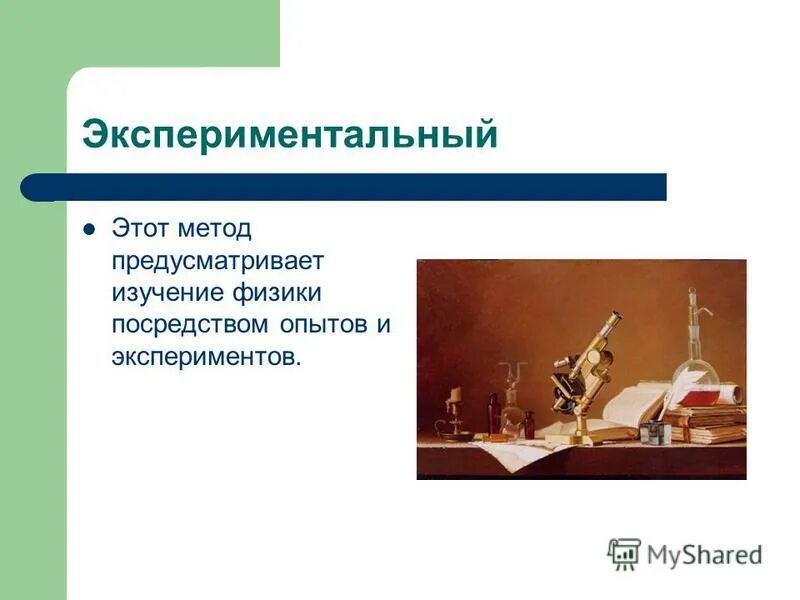 Экспериментальный

Этот метод предусматривает изучение физики посредством опытов и экспериментов.

MyShared